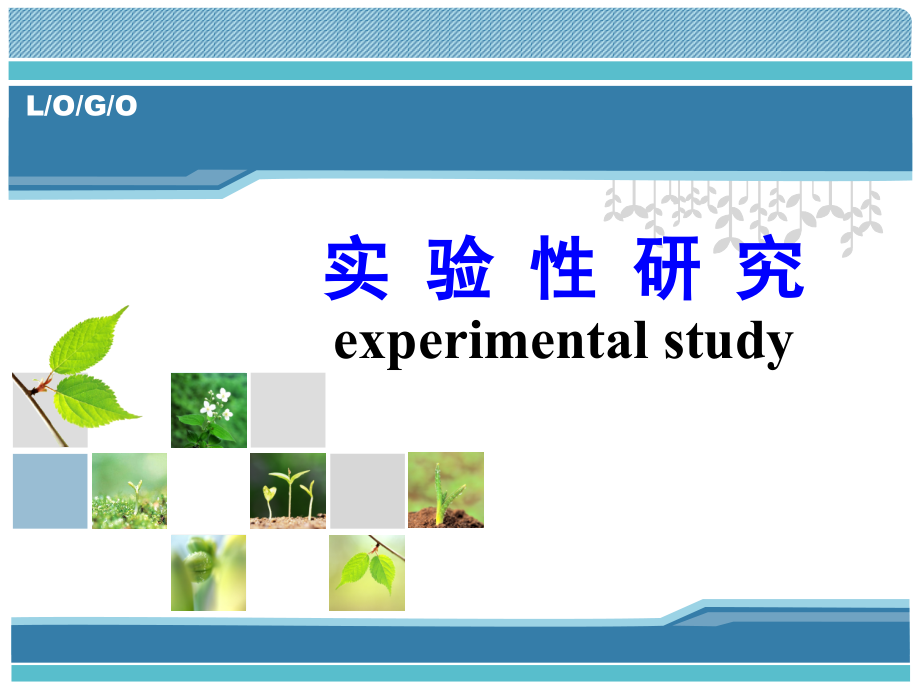 L/O/G/O

实 验 性 研 究

experimental study